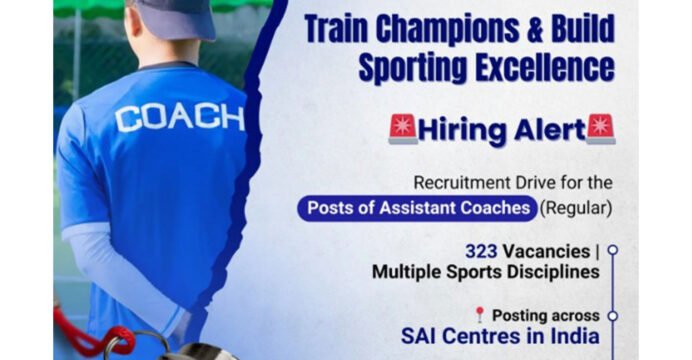 COACH

Train Champions & Build Sporting Excellence

Hiring Alert

Recruitment Drive for the Posts of Assistant Coaches (Regular)

323 Vacancies | Multiple Sports Disciplines

Posting across SAI Centres in India